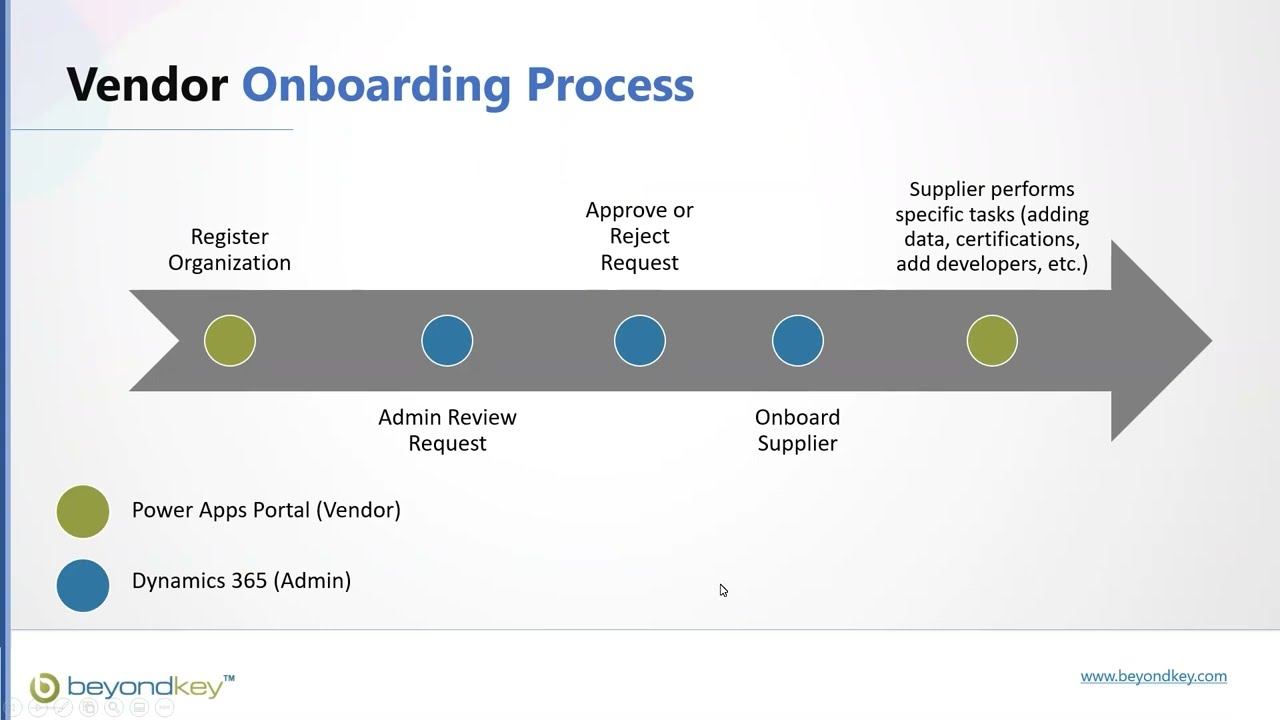 Vendor Onboarding Process

Register Organization

Admin Review Request

Approve or Reject Request

Onboard Supplier

Supplier performs specific tasks (adding data, certifications, add developers, etc.)

Power Apps Portal (Vendor)

Dynamics 365 (Admin)

beyondkey™

www.beyondkey.com